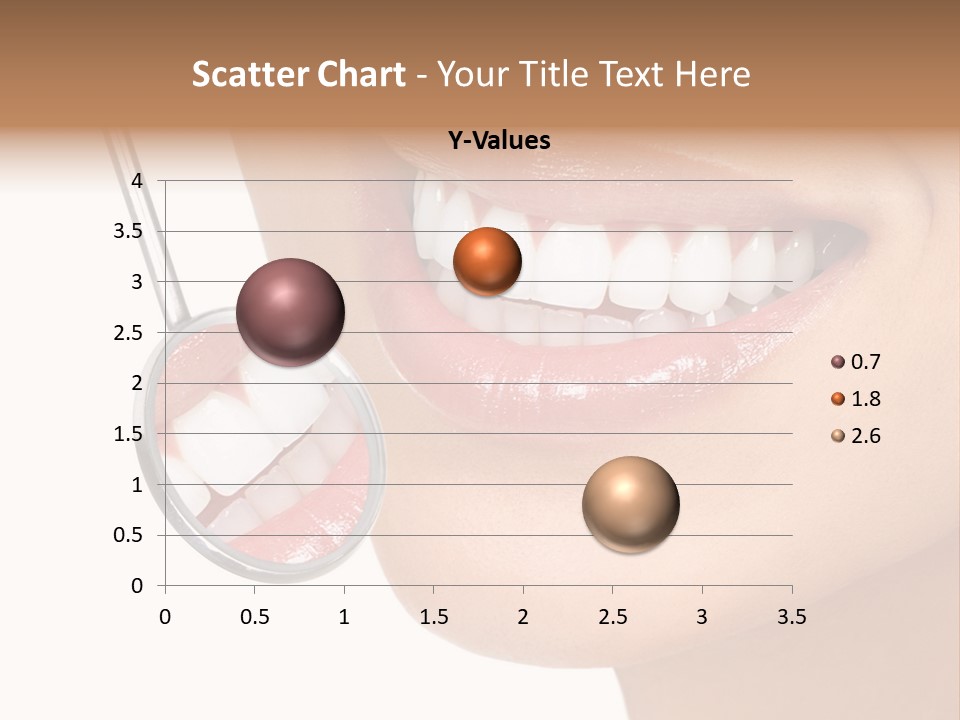 Scatter Chart - Your Title Text Here

Y-Values

4
3.5
3
2.5
2
1.5
1
0.5
0

0 0.5 1 1.5 2 2.5 3 3.5

0.7
1.8
2.6